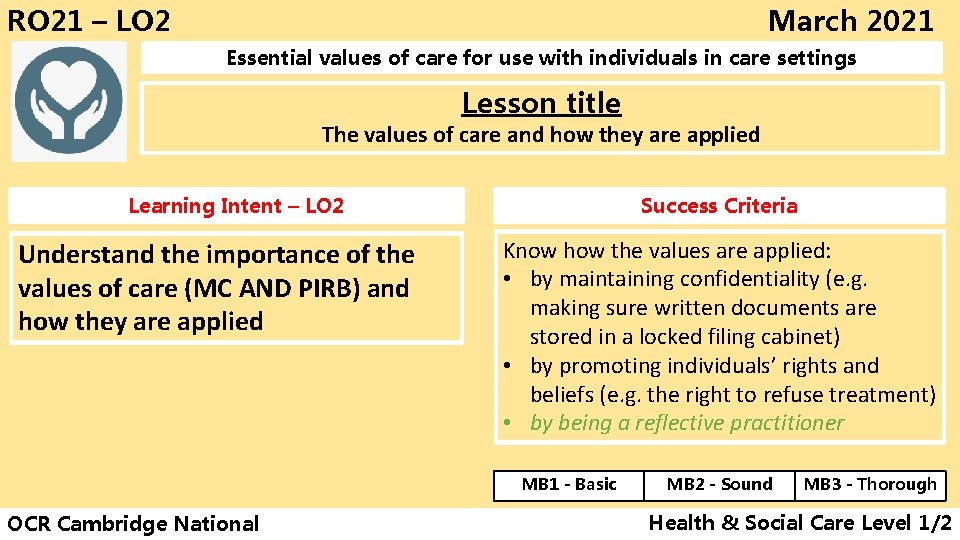 RO21 – LO2

March 2021

Essential values of care for use with individuals in care settings

Lesson title
The values of care and how they are applied

Learning Intent – LO2

Understand the importance of the values of care (MC AND PIRB) and how they are applied

Success Criteria

Know how the values are applied:
• by maintaining confidentiality (e.g. making sure written documents are stored in a locked filing cabinet)
• by promoting individuals' rights and beliefs (e.g. the right to refuse treatment)
• by being a reflective practitioner

| MB1 - Basic | MB2 - Sound | MB3 - Thorough |
|---|---|---|

OCR Cambridge National

Health & Social Care Level 1/2